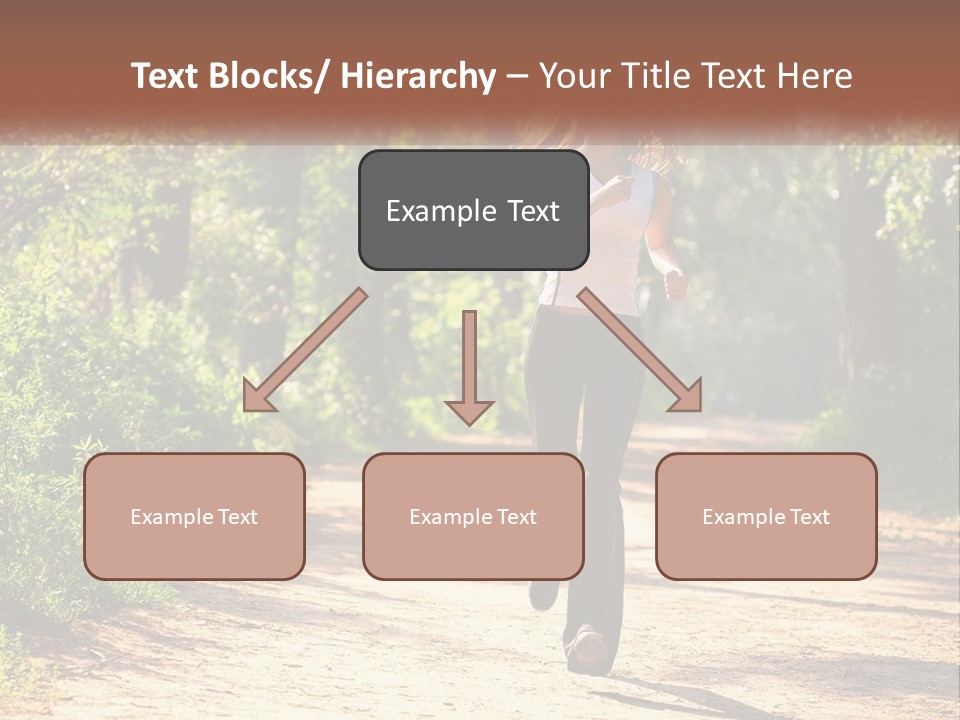 Text Blocks/ Hierarchy – Your Title Text Here

Example Text

Example Text

Example Text

Example Text